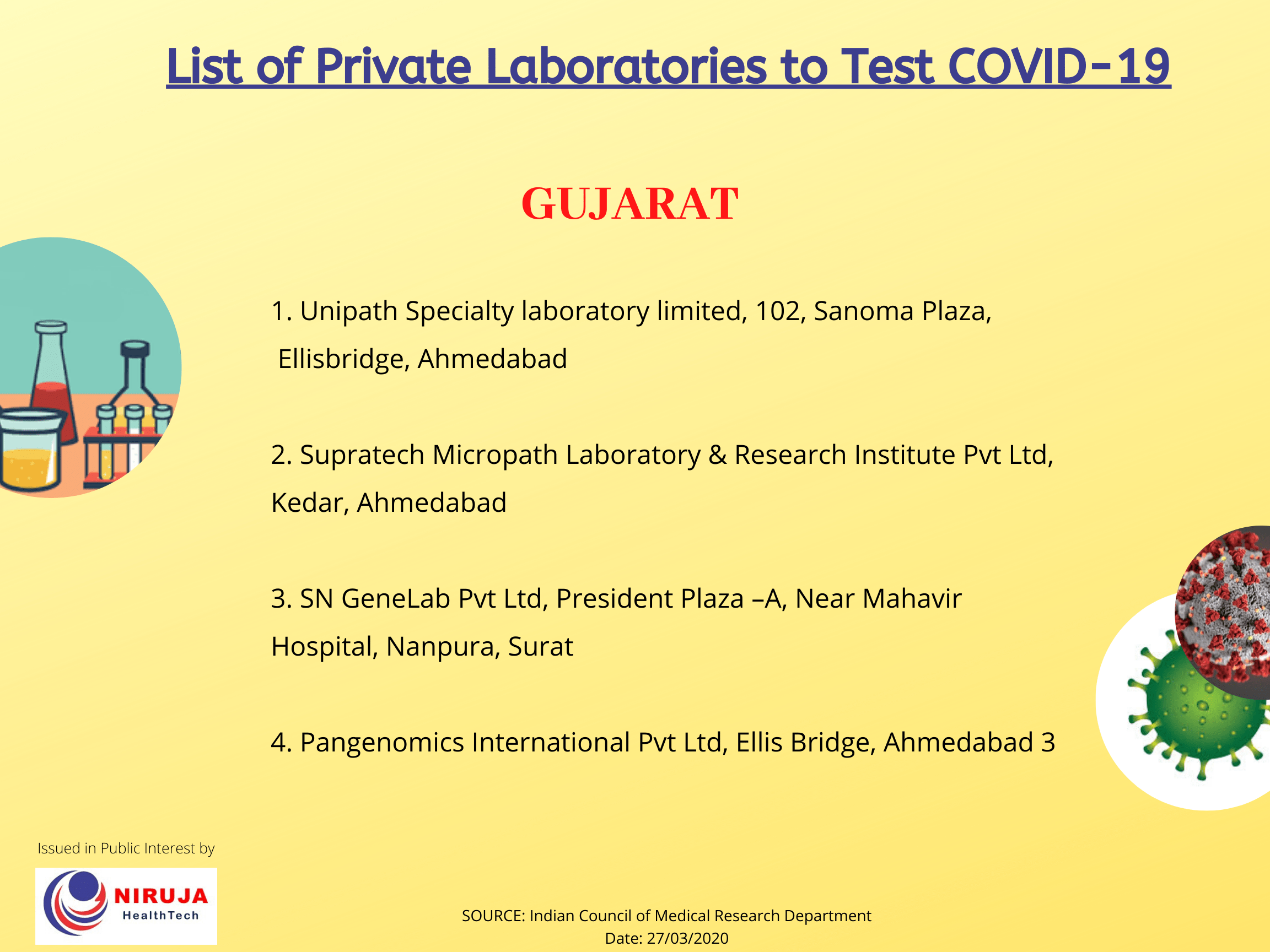 List of Private Laboratories to Test COVID-19

GUJARAT

1. Unipath Specialty laboratory limited, 102, Sanoma Plaza, Ellisbridge, Ahmedabad

2. Supratech Micropath Laboratory & Research Institute Pvt Ltd, Kedar, Ahmedabad

3. SN GeneLab Pvt Ltd, President Plaza –A, Near Mahavir Hospital, Nanpura, Surat

4. Pangenomics International Pvt Ltd, Ellis Bridge, Ahmedabad 3

Issued in Public Interest by

NIRUJA HealthTech

SOURCE: Indian Council of Medical Research Department
Date: 27/03/2020